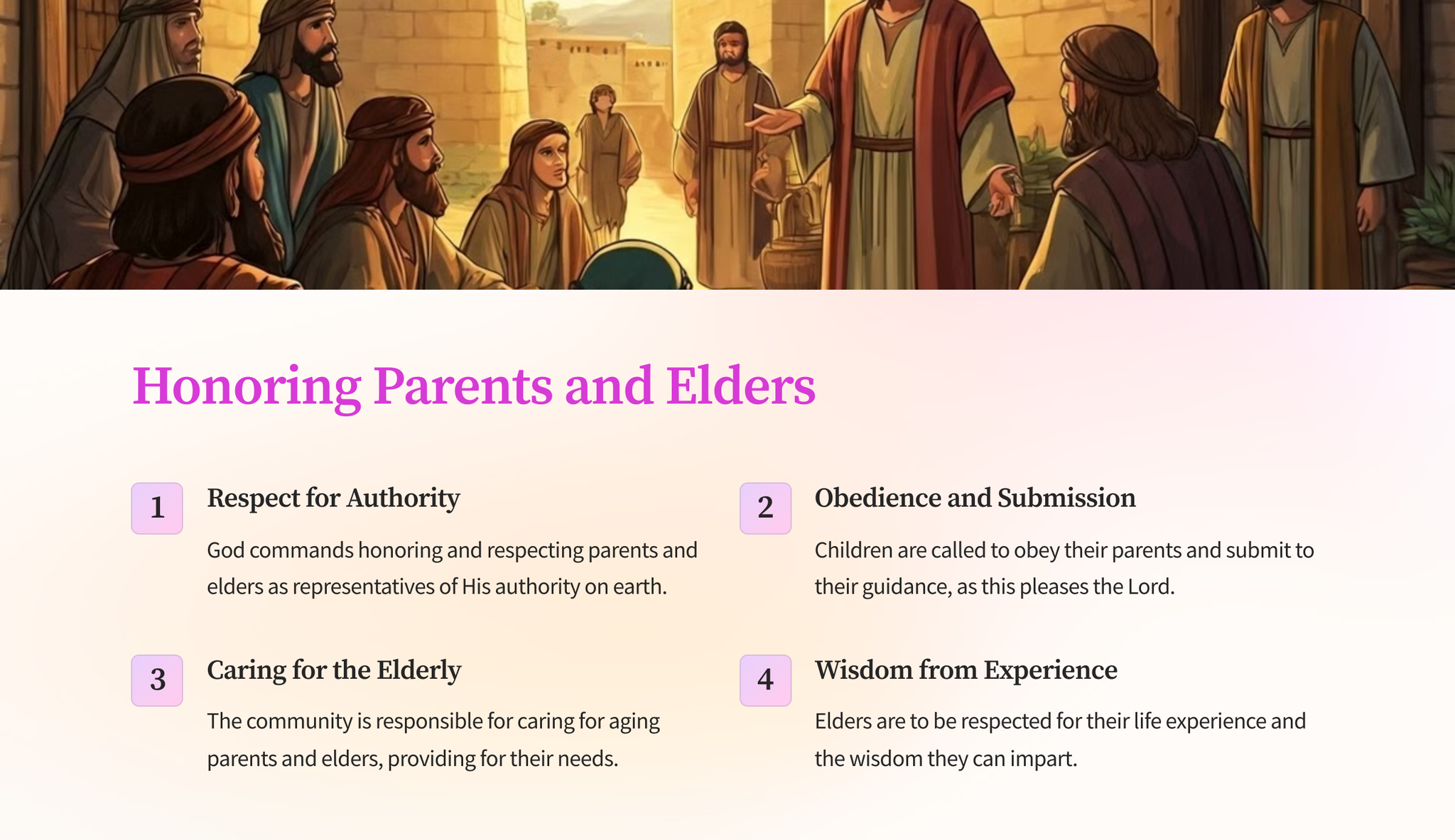 Honoring Parents and Elders

1

Respect for Authority

God commands honoring and respecting parents and elders as representatives of His authority on earth.

2

Obedience and Submission

Children are called to obey their parents and submit to their guidance, as this pleases the Lord.

3

Caring for the Elderly

The community is responsible for caring for aging parents and elders, providing for their needs.

4

Wisdom from Experience

Elders are to be respected for their life experience and the wisdom they can impart.